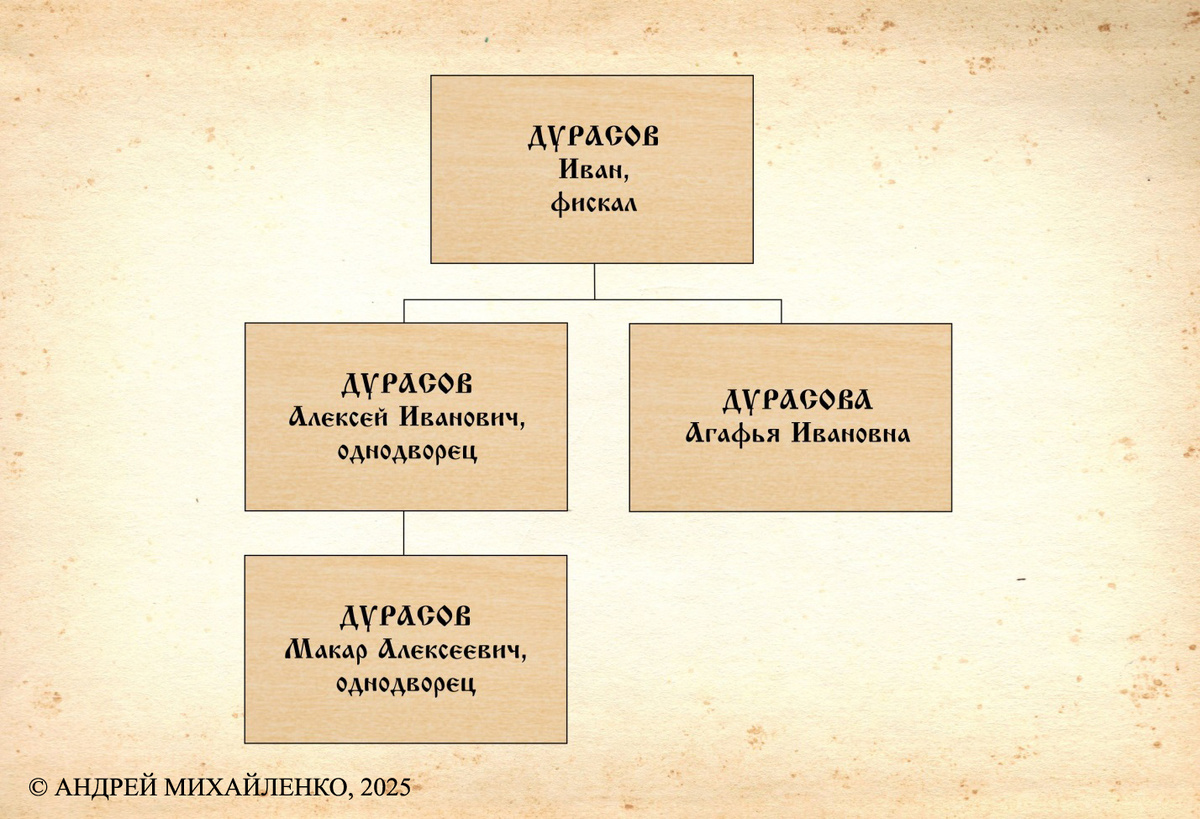 ДУРАСОВ
Иван,
фискал

ДУРАСОВ
Алексей Иванович,
однодворец

ДУРАСОВА
Агафья Ивановна

ДУРАСОВ
Макар Алексеевич,
однодворец

© АНДРЕЙ МИХАЙЛЕНКО, 2025